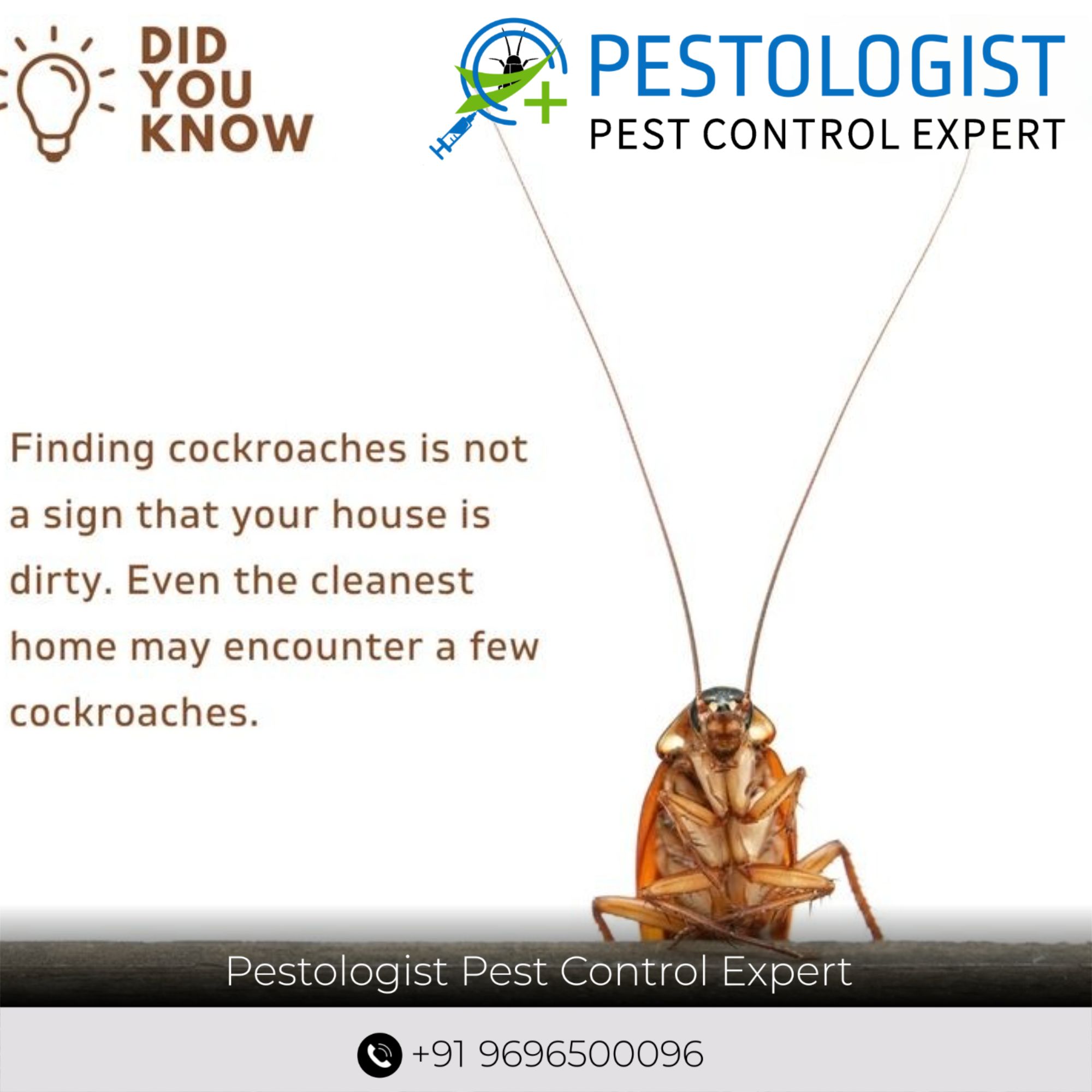 DID YOU KNOW

PESTOLOGIST
PEST CONTROL EXPERT

Finding cockroaches is not a sign that your house is dirty. Even the cleanest home may encounter a few cockroaches.

Pestologist Pest Control Expert

+91 9696500096